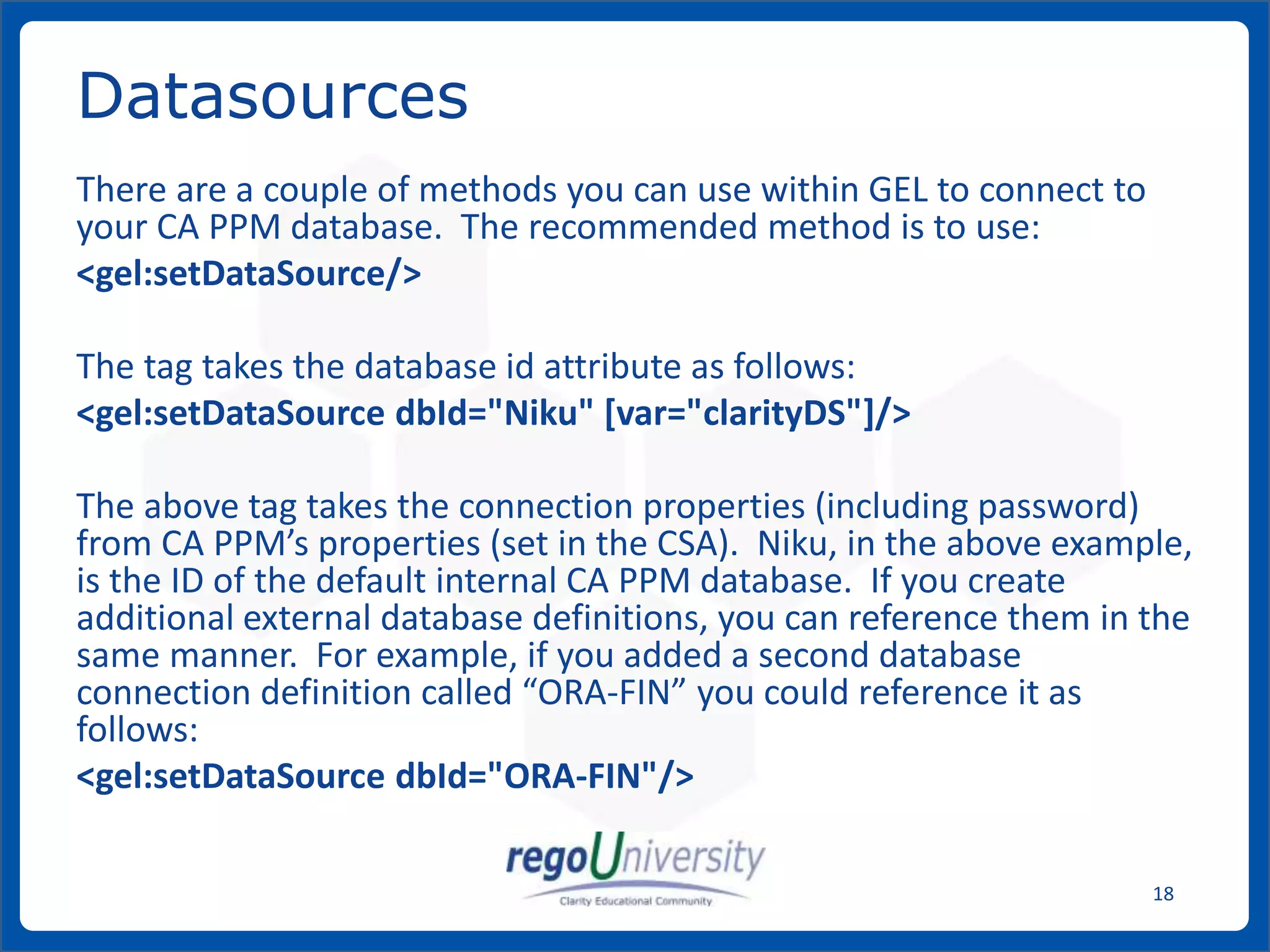 Datasources

There are a couple of methods you can use within GEL to connect to your CA PPM database. The recommended method is to use:

<gel:setDataSource/>

The tag takes the database id attribute as follows:

<gel:setDataSource dbId="Niku" [var="clarityDS"]/>

The above tag takes the connection properties (including password) from CA PPM's properties (set in the CSA). Niku, in the above example, is the ID of the default internal CA PPM database. If you create additional external database definitions, you can reference them in the same manner. For example, if you added a second database connection definition called "ORA-FIN" you could reference it as follows:

<gel:setDataSource dbId="ORA-FIN"/>

regoUniversity

Clarity Educational Community

18